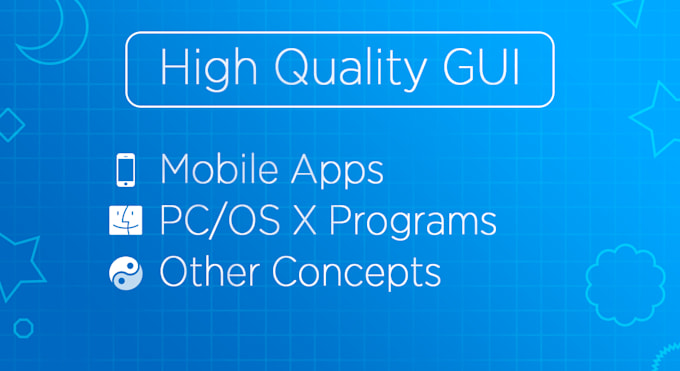 High Quality GUI

Mobile Apps
PC/OS X Programs
Other Concepts